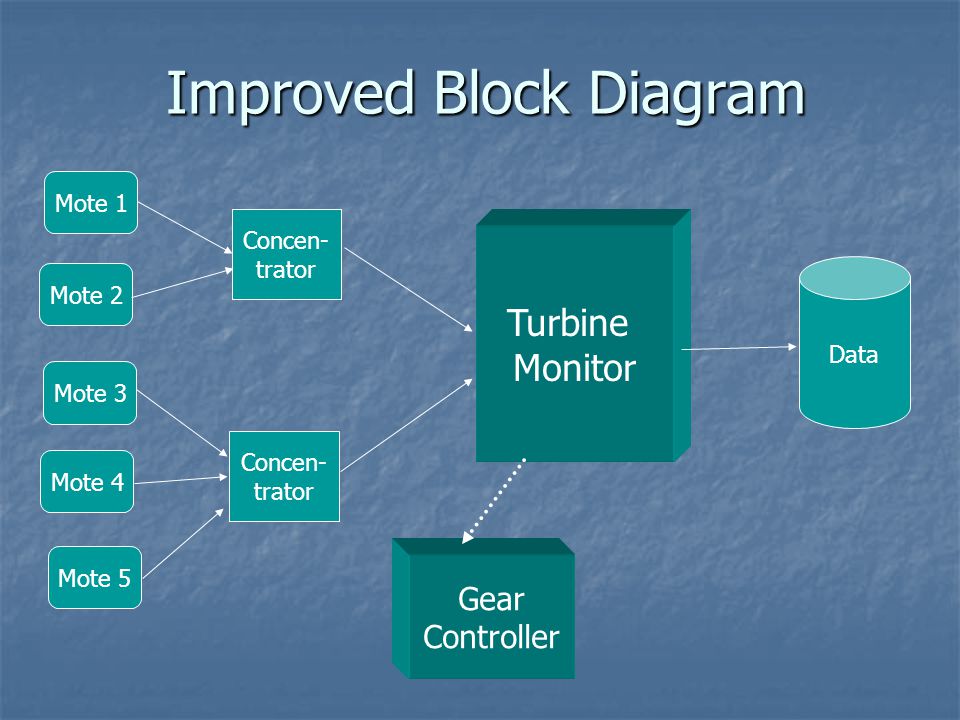 Improved Block Diagram

Mote 1

Mote 2

Concentrator

Mote 3

Mote 4

Mote 5

Concentrator

Turbine Monitor

Data

Gear Controller